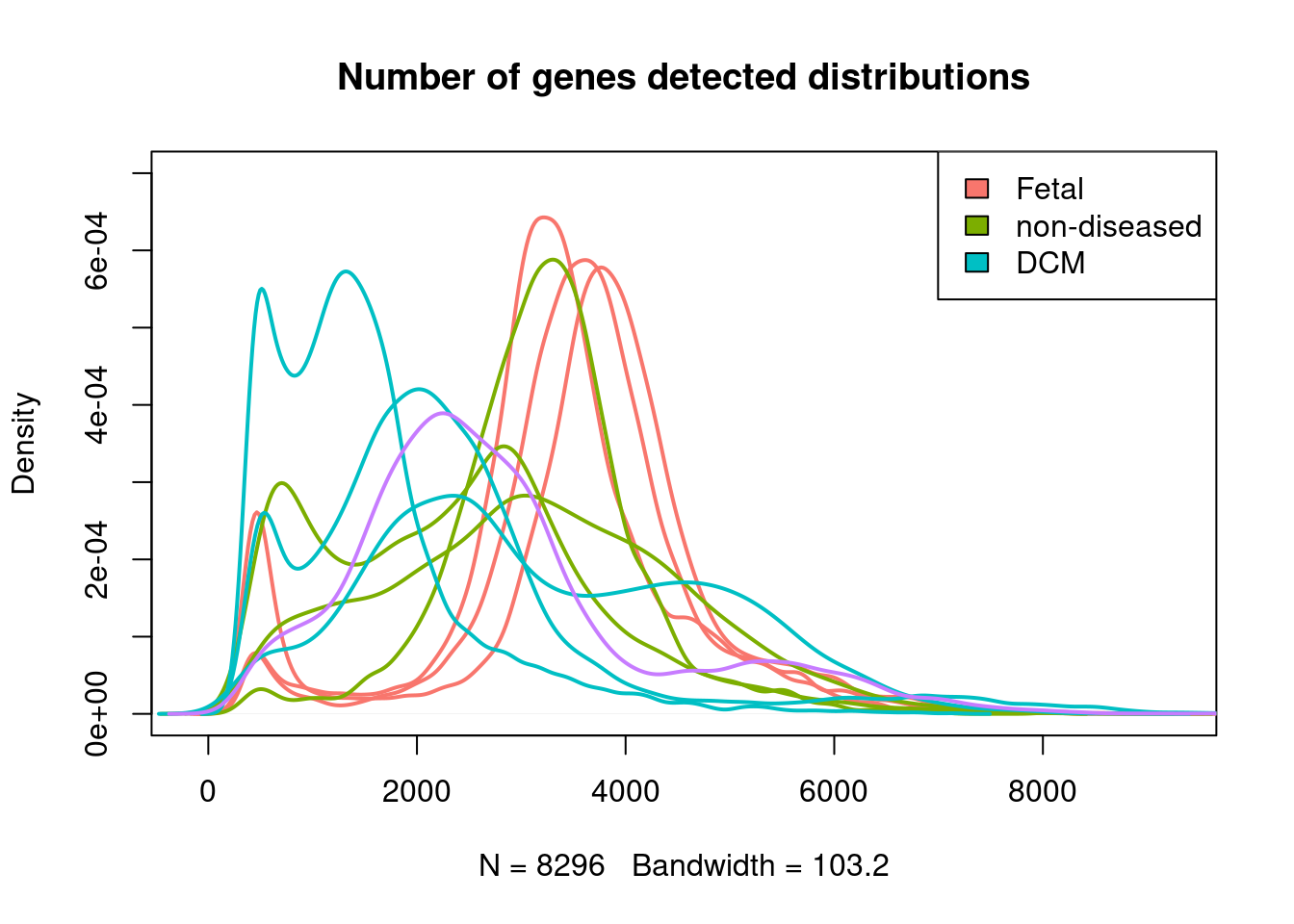 Number of genes detected distributions

Fetal
non-diseased
DCM

Density

0e+00
2e-04
4e-04
6e-04

0
2000
4000
6000
8000

N = 8296 Bandwidth = 103.2